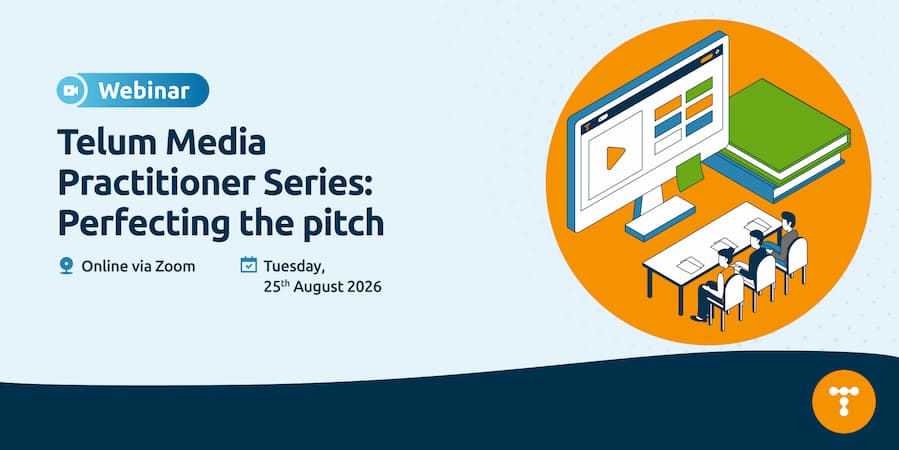 Webinar

Telum Media Practitioner Series: Perfecting the pitch

Online via Zoom

Tuesday, 25$^{th}$ August 2026